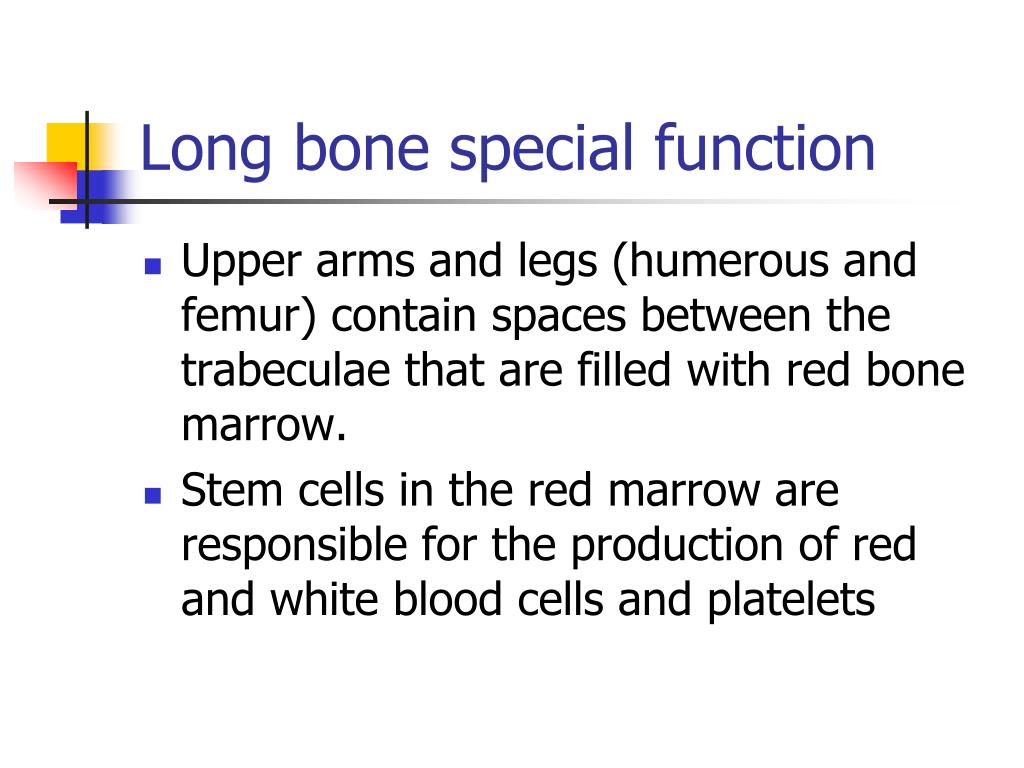 Long bone special function

- Upper arms and legs (humerous and femur) contain spaces between the trabeculae that are filled with red bone marrow.
- Stem cells in the red marrow are responsible for the production of red and white blood cells and platelets